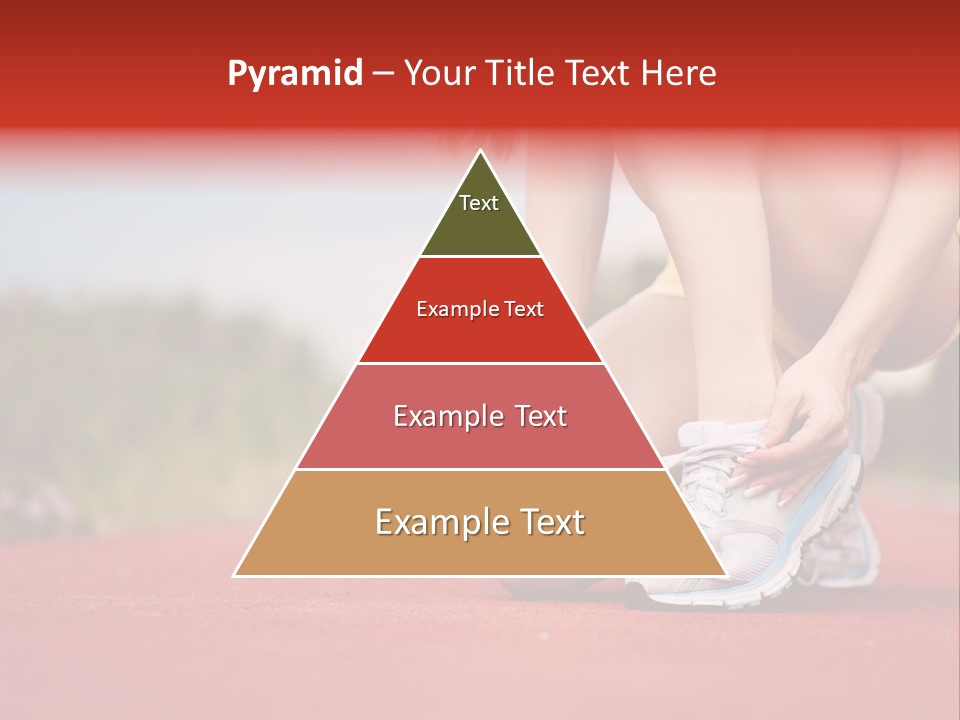 Pyramid – Your Title Text Here

Text

Example Text

Example Text

Example Text